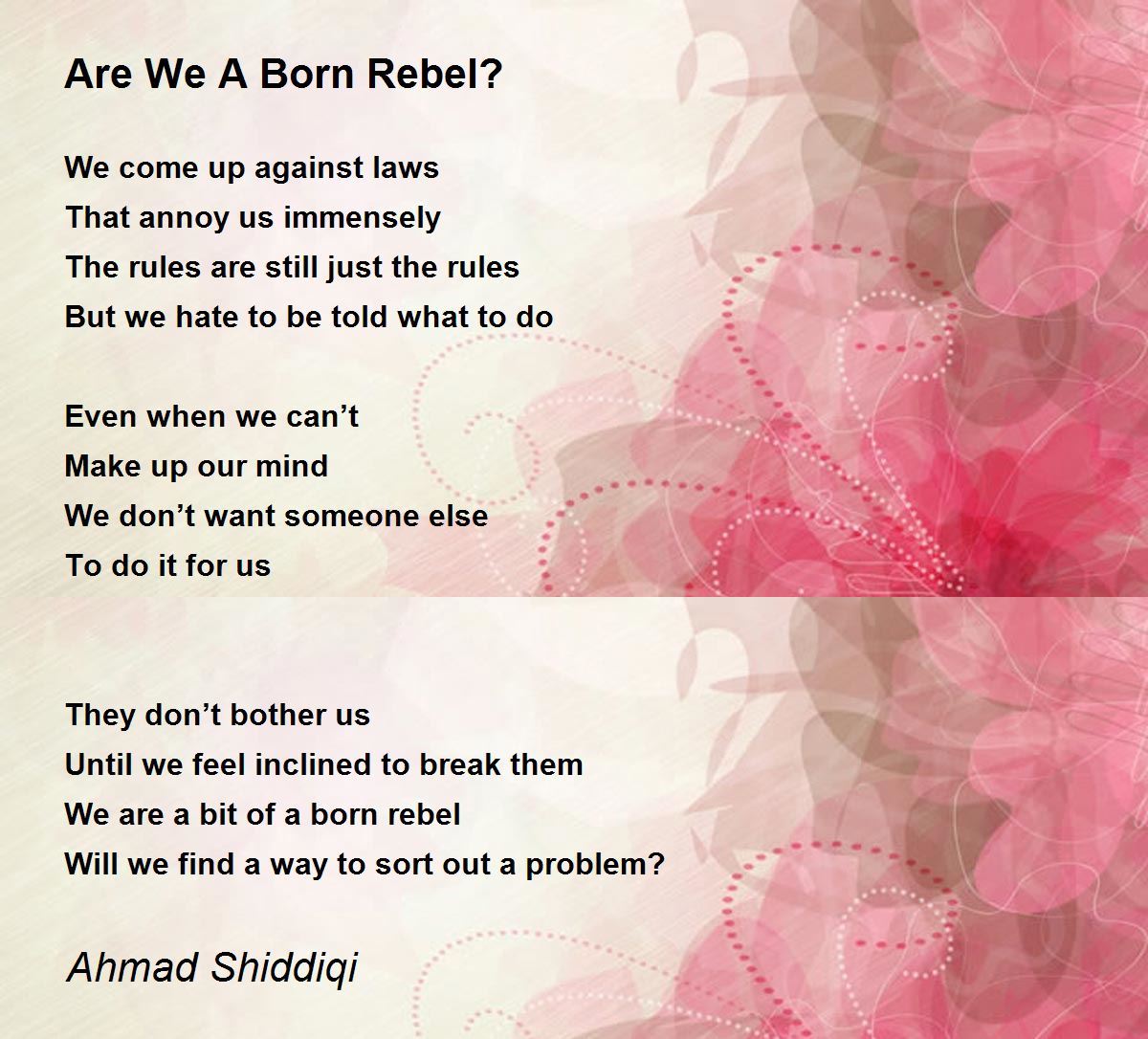 Are We A Born Rebel?

We come up against laws
That annoy us immensely
The rules are still just the rules
But we hate to be told what to do

Even when we can’t
Make up our mind
We don’t want someone else
To do it for us

They don’t bother us
Until we feel inclined to break them
We are a bit of a born rebel
Will we find a way to sort out a problem?

Ahmad Shiddiqi